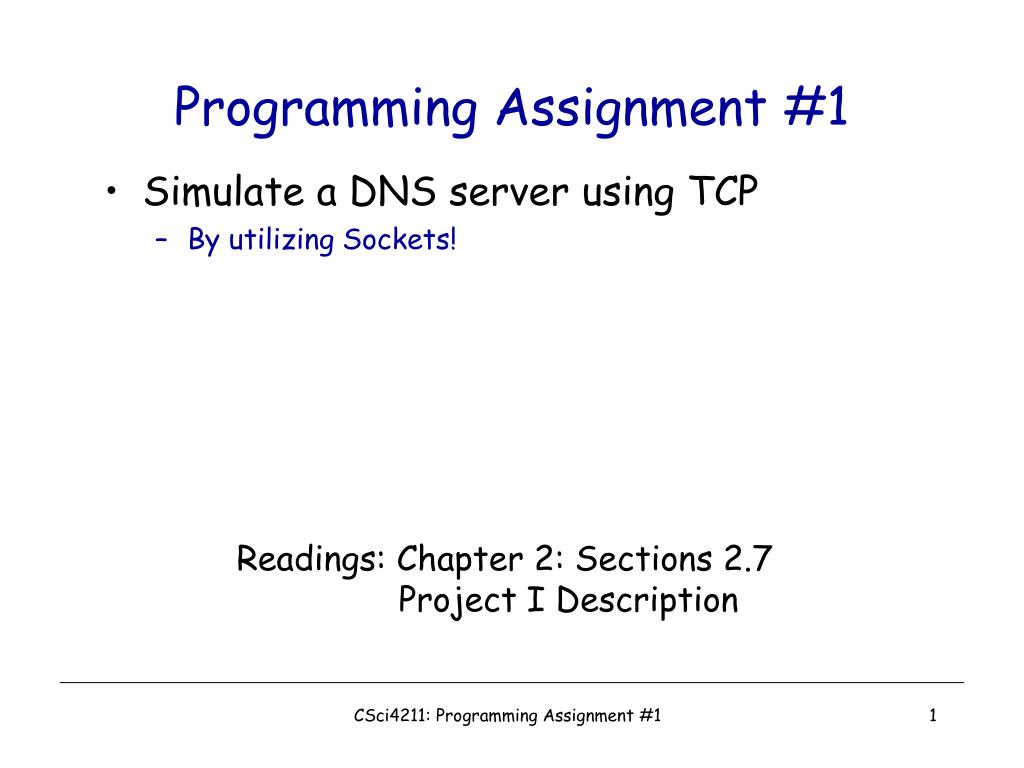 Programming Assignment #1

• Simulate a DNS server using TCP
  – By utilizing Sockets!

Readings: Chapter 2: Sections 2.7
Project I Description

CSci4211: Programming Assignment #1

1